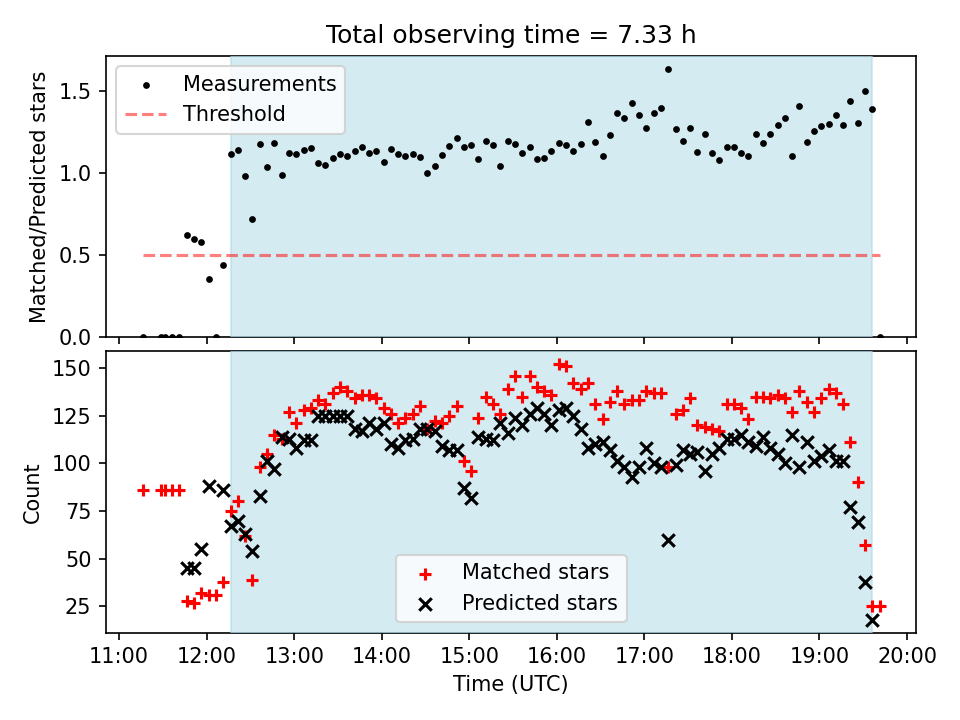 Total observing time = 7.33 h

Measurements
Threshold

Matched/Predicted stars

1.5
1.0
0.5
0.0

Count

150
125
100
75
50
25

Matched stars
Predicted stars

11:00
12:00
13:00
14:00
15:00
16:00
17:00
18:00
19:00
20:00

Time (UTC)